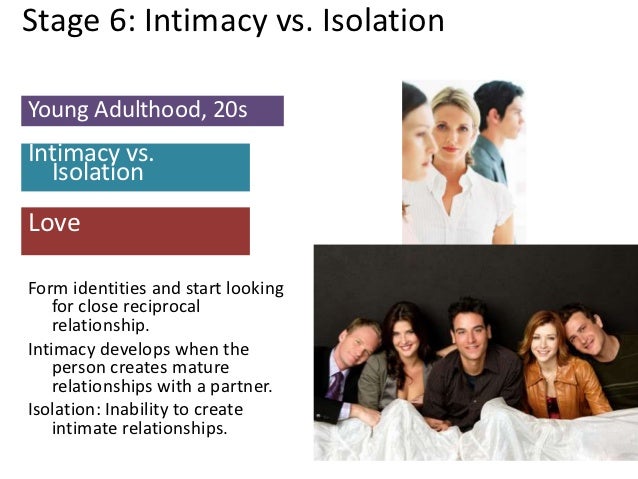 Stage 6: Intimacy vs. Isolation

Young Adulthood, 20s

Intimacy vs. Isolation

Love

Form identities and start looking for close reciprocal relationship.

Intimacy develops when the person creates mature relationships with a partner.

Isolation: Inability to create intimate relationships.